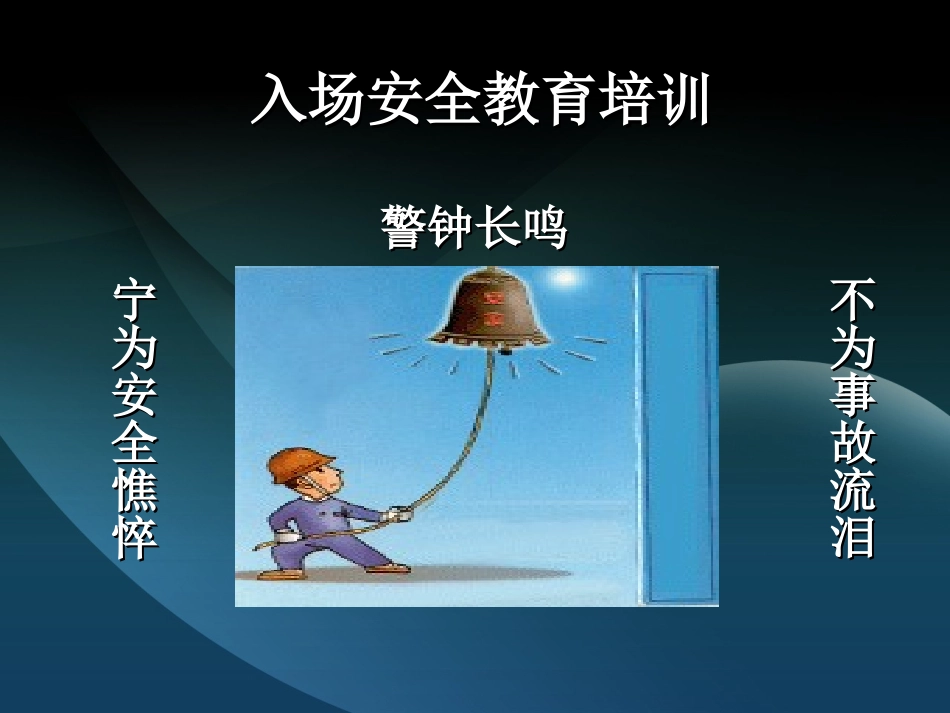 入场安全教育培训

警钟长鸣

宁为安全憔悴

不为事故流泪